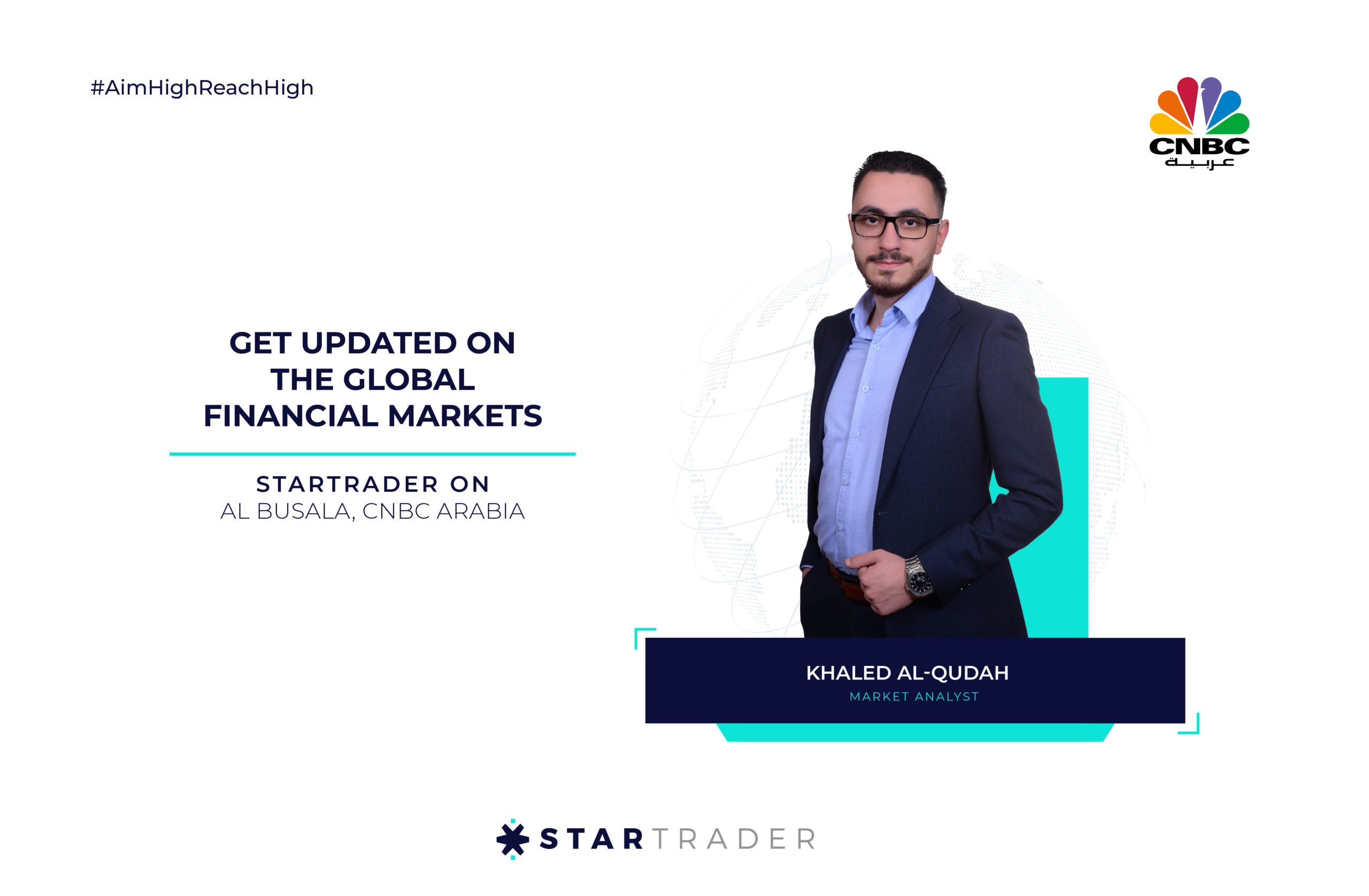 #AimHighReachHigh

CNBC
عربية

GET UPDATED ON THE GLOBAL FINANCIAL MARKETS

STARTRADER ON
AL BUSALA, CNBC ARABIA

KHALED AL-QUDAH
MARKET ANALYST

STARTRADER